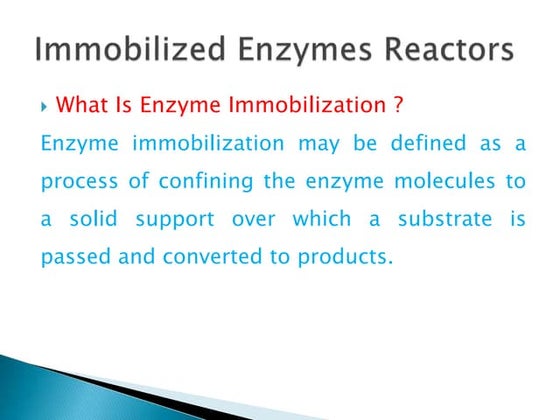 Immobilized Enzymes Reactors

What Is Enzyme Immobilization ?

Enzyme immobilization may be defined as a process of confining the enzyme molecules to a solid support over which a substrate is passed and converted to products.